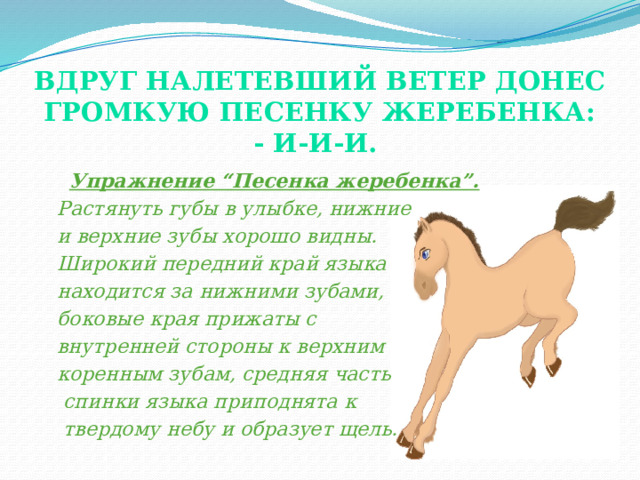 ВДРУГ НАЛЕТЕВШИЙ ВЕТЕР ДОНЕС ГРОМКУЮ ПЕСЕНКУ ЖЕРЕБЕНКА: - И-И-И.

Упражнение “Песенка жеребенка”.

Растянуть губы в улыбке, нижние и верхние зубы хорошо видны. Широкий передний край языка находится за нижними зубами, боковые края прижаты с внутренней стороны к верхним коренным зубам, средняя часть спинки языка приподнята к твердому небу и образует щель.